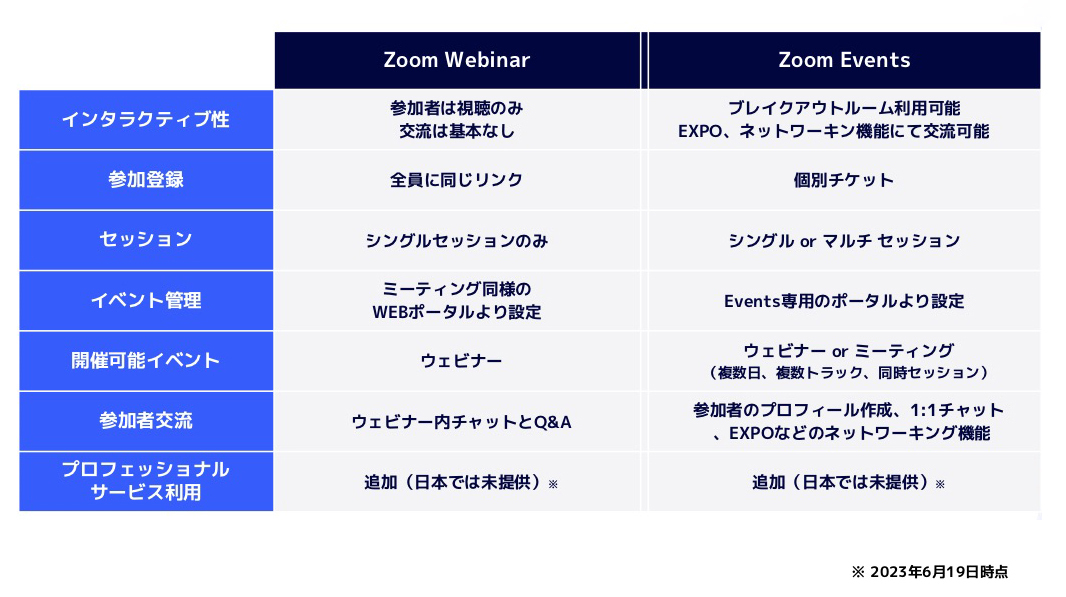 |  | Zoom Webinar | Zoom Events |
|---|---|---|
| インタラクティブ性 | 参加者は視聴のみ 交流は基本なし | ブレイクアウトルーム利用可能 EXPO、ネットワーキン機能にて交流可能 |
| 参加登録 | 全員に同じリンク | 個別チケット |
| セッション | シングルセッションのみ | シングル or マルチ セッション |
| イベント管理 | ミーティング同様の WEBポータルより設定 | Events専用のポータルより設定 |
| 開催可能イベント | ウェビナー | ウェビナー or ミーティング （複数日、複数トラック、同時セッション） |
| 参加者交流 | ウェビナー内チャットとQ&A | 参加者のプロフィール作成、1:1チャット 、EXPOなどのネットワーキング機能 |
| プロフェッショナル サービス利用 | 追加（日本では未提供）※ | 追加（日本では未提供）※ |

※ 2023年6月19日時点